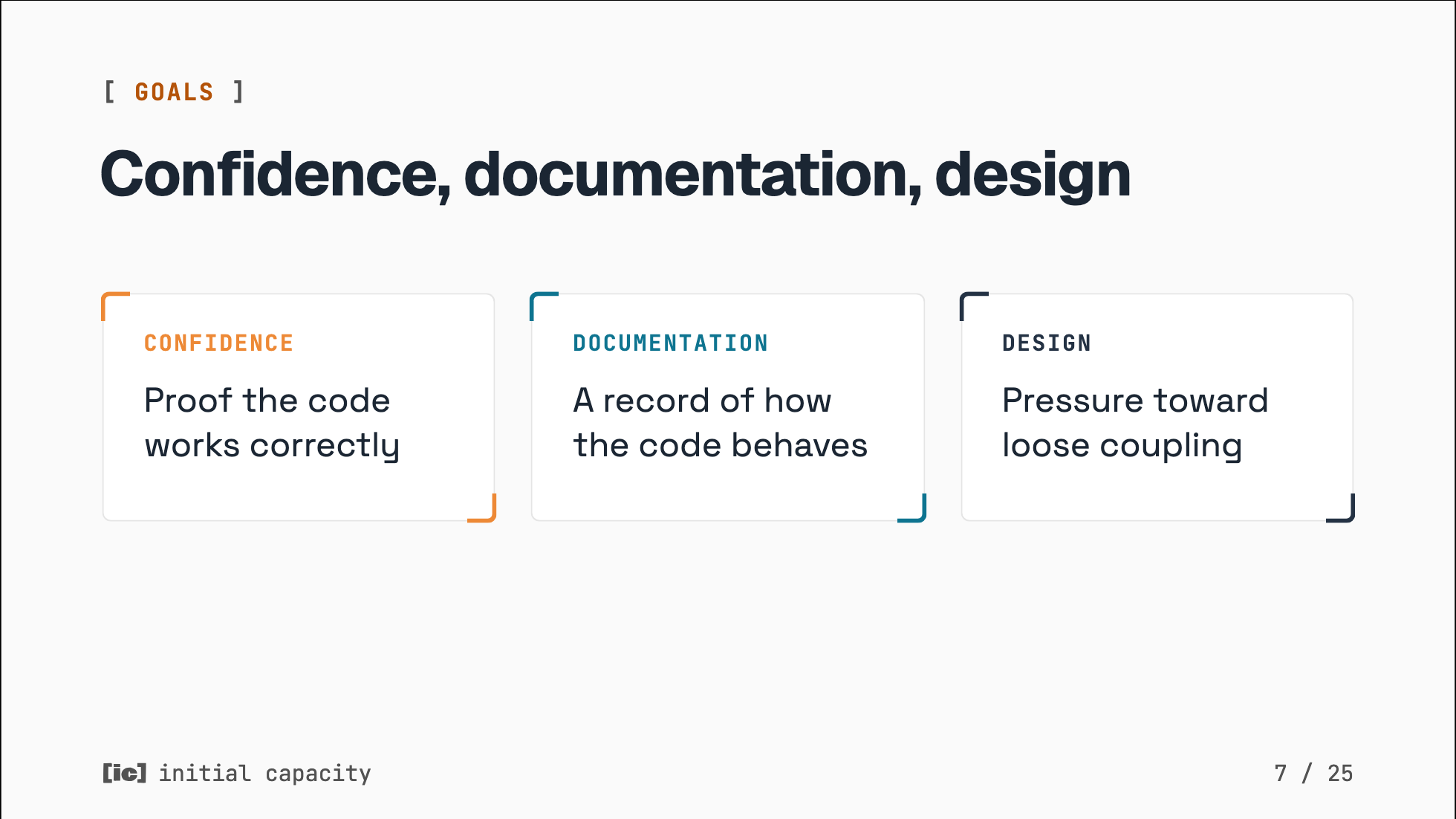 [ GOALS ]

Confidence, documentation, design

CONFIDENCE

Proof the code works correctly

DOCUMENTATION

A record of how the code behaves

DESIGN

Pressure toward loose coupling

[ic] initial capacity

7 / 25